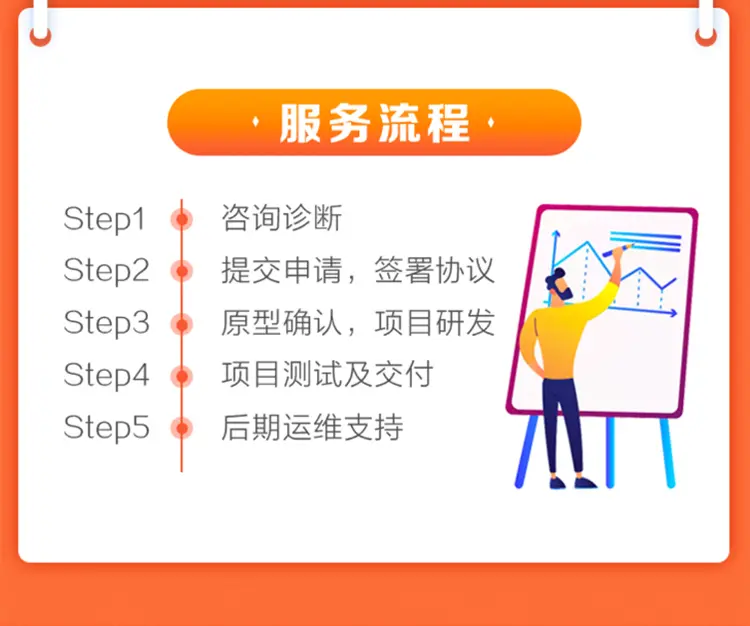 服务流程

Step1 咨询诊断
Step2 提交申请，签署协议
Step3 原型确认，项目研发
Step4 项目测试及交付
Step5 后期运维支持